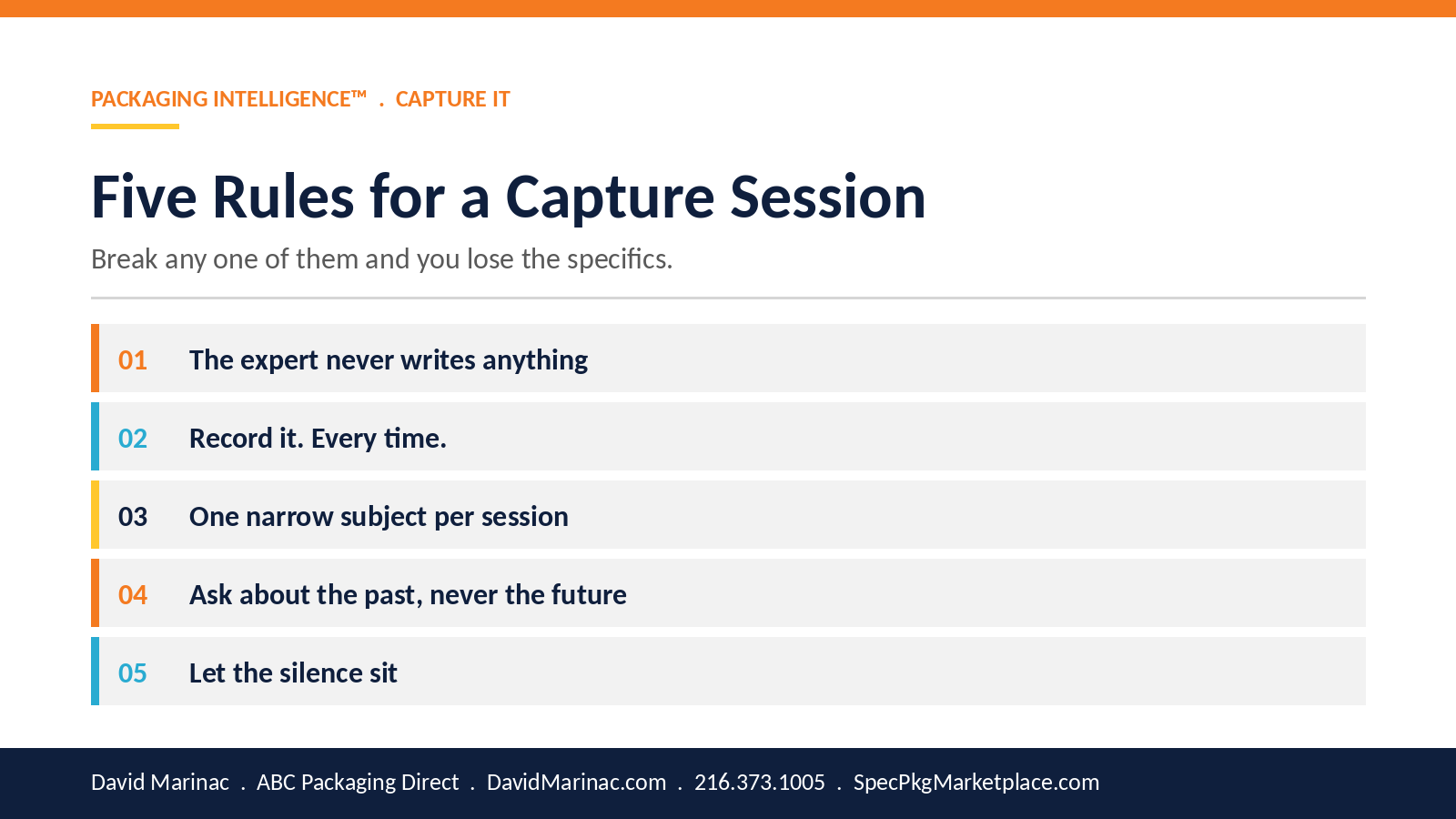 PACKAGING INTELLIGENCE™ . CAPTURE IT

Five Rules for a Capture Session

Break any one of them and you lose the specifics.

01 The expert never writes anything

02 Record it. Every time.

03 One narrow subject per session

04 Ask about the past, never the future

05 Let the silence sit

David Marinac . ABC Packaging Direct . DavidMarinac.com . 216.373.1005 . SpecPkgMarketplace.com